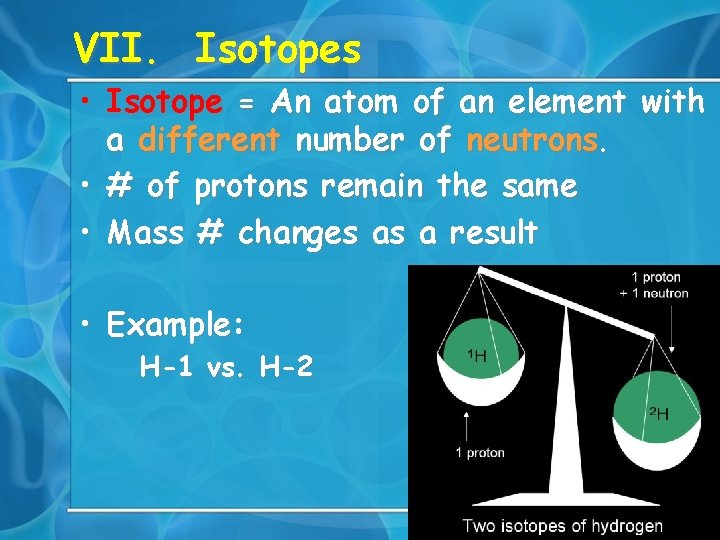 VII. Isotopes

• Isotope = An atom of an element with a different number of neutrons.
• # of protons remain the same
• Mass # changes as a result

• Example:
H-1 vs. H-2

1 proton + 1 neutron

$^1H$

$^2H$

1 proton

Two isotopes of hydrogen